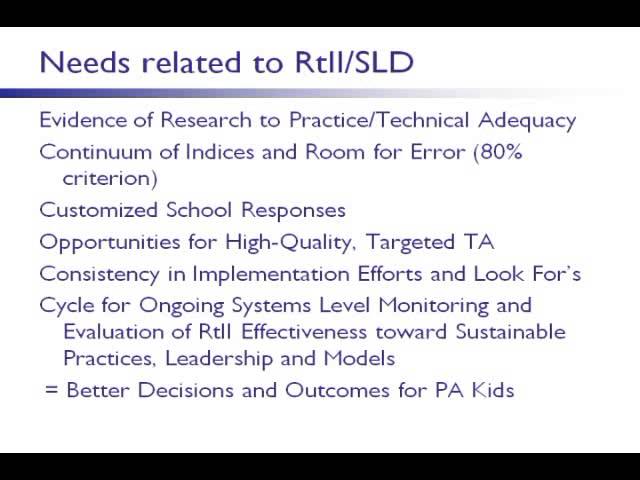 Needs related to RtII/SLD

Evidence of Research to Practice/Technical Adequacy

Continuum of Indices and Room for Error (80% criterion)

Customized School Responses

Opportunities for High-Quality, Targeted TA

Consistency in Implementation Efforts and Look For's

Cycle for Ongoing Systems Level Monitoring and Evaluation of RtII Effectiveness toward Sustainable Practices, Leadership and Models

= Better Decisions and Outcomes for PA Kids